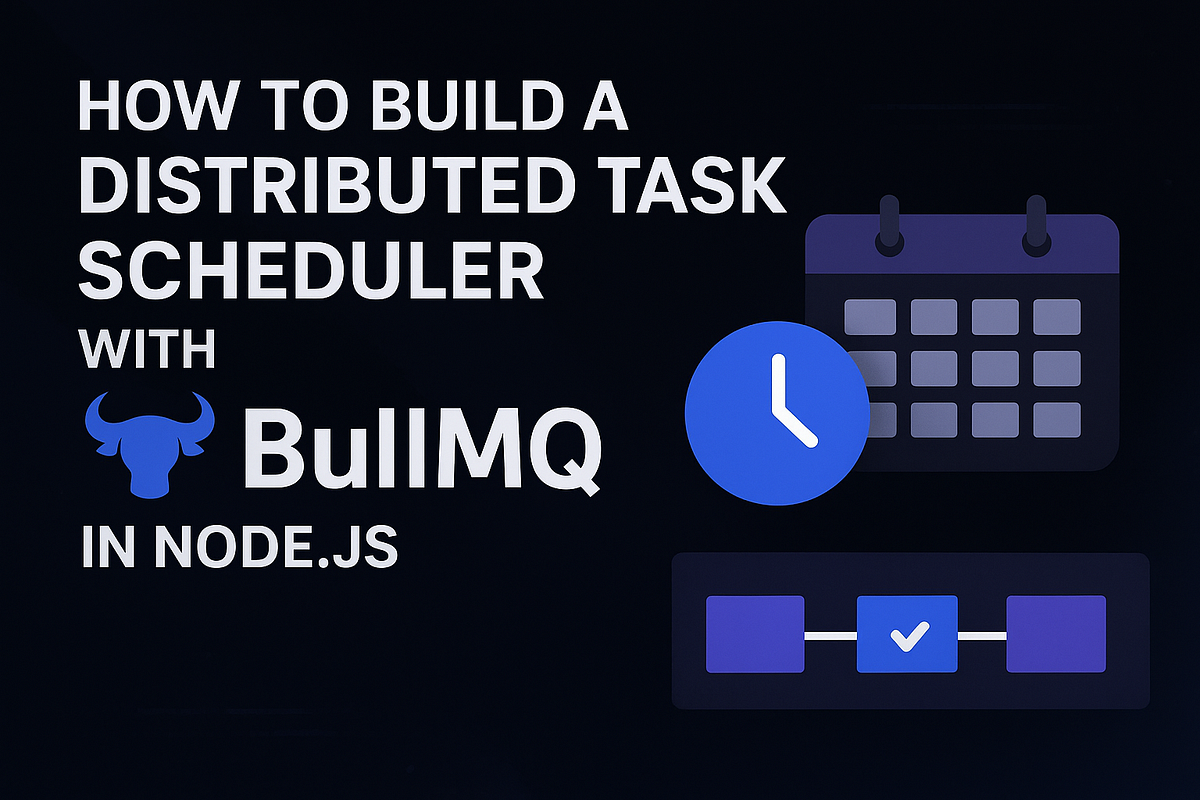 HOW TO BUILD A DISTRIBUTED TASK SCHEDULER
WITH
BullMQ
IN NODE.JS